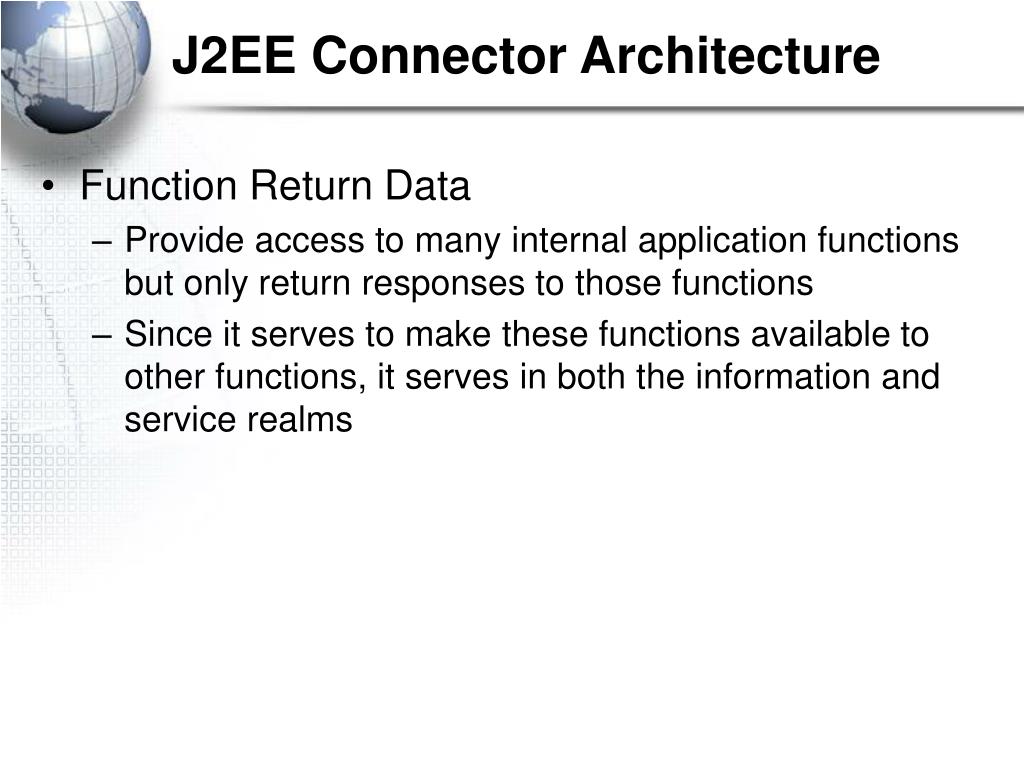 J2EE Connector Architecture

• Function Return Data
– Provide access to many internal application functions but only return responses to those functions
– Since it serves to make these functions available to other functions, it serves in both the information and service realms